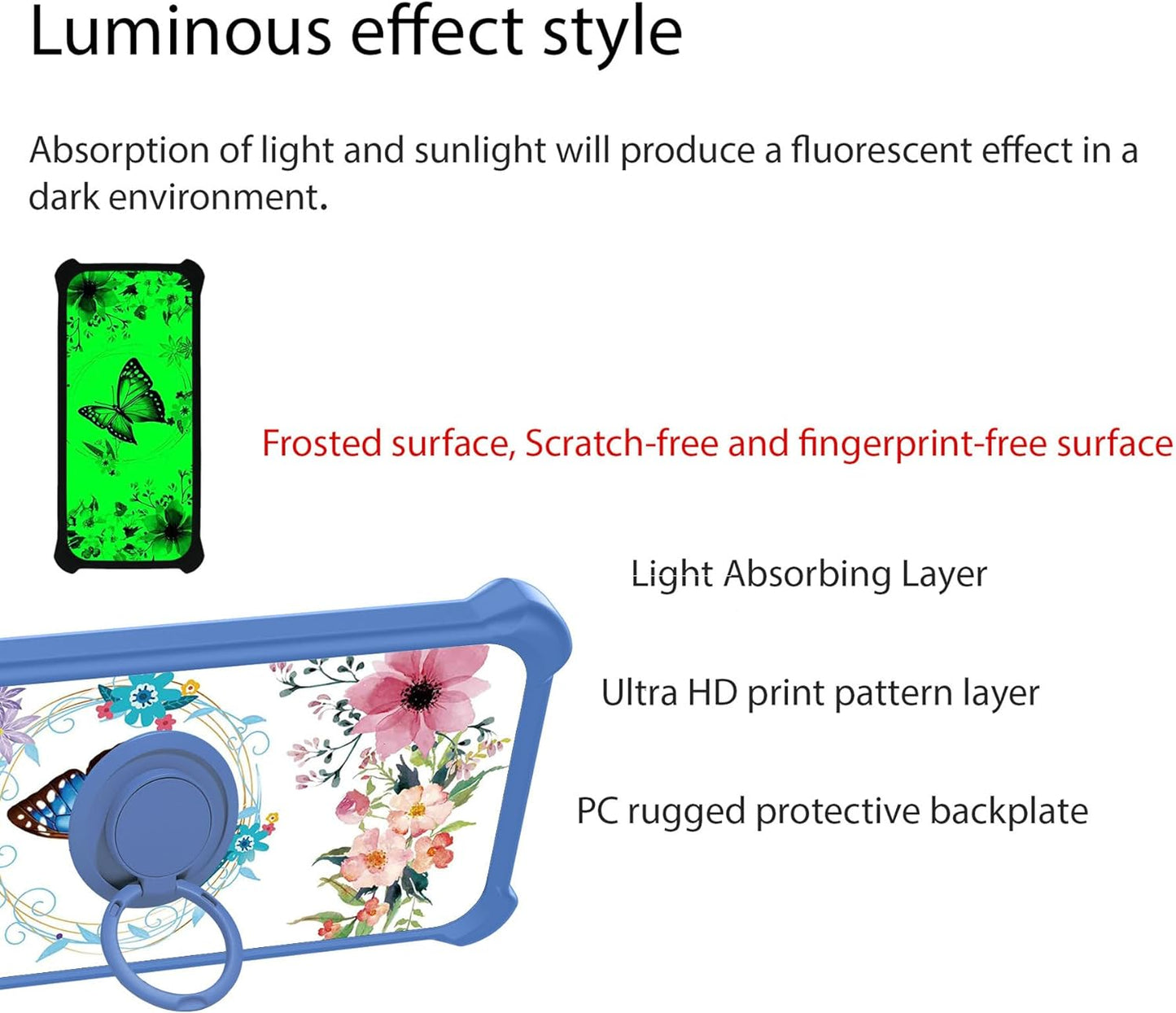 Luminous effect style

Absorption of light and sunlight will produce a fluorescent effect in a dark environment.

Frosted surface, Scratch-free and fingerprint-free surface

Light Absorbing Layer

Ultra HD print pattern layer

PC rugged protective backplate